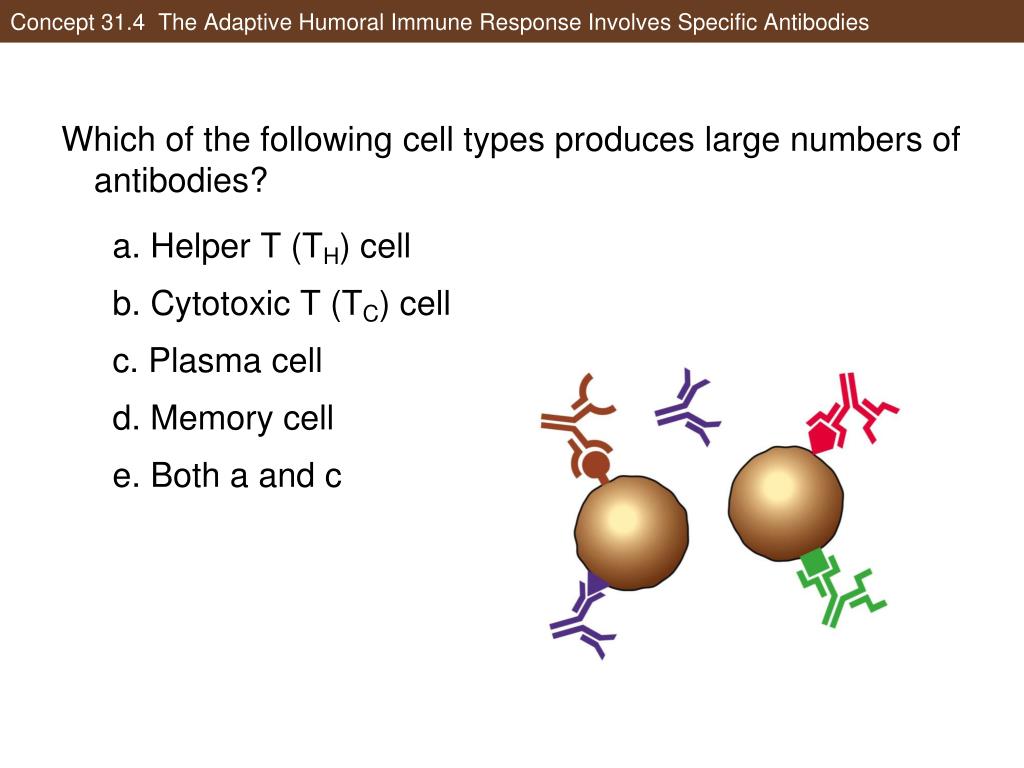 Concept 31.4 The Adaptive Humoral Immune Response Involves Specific Antibodies

Which of the following cell types produces large numbers of antibodies?

a. Helper T ($T_H$) cell

b. Cytotoxic T ($T_C$) cell

c. Plasma cell

d. Memory cell

e. Both a and c